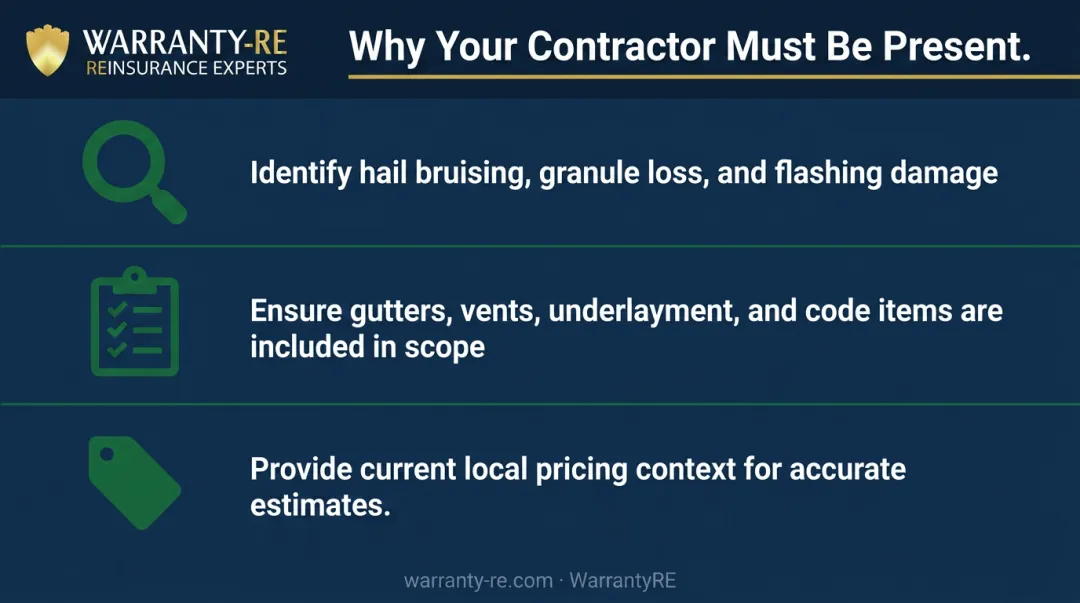 WARRANTY-RE
REINSURANCE EXPERTS

Why Your Contractor Must Be Present.

Identify hail bruising, granule loss, and flashing damage

Ensure gutters, vents, underlayment, and code items are included in scope

Provide current local pricing context for accurate estimates.

warranty-re.com · WarrantyRE